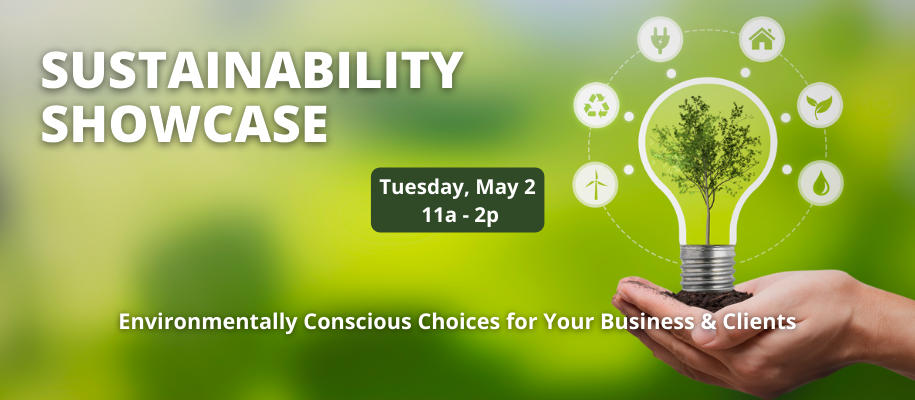 SUSTAINABILITY SHOWCASE

Tuesday, May 2
11a - 2p

Environmentally Conscious Choices for Your Business & Clients